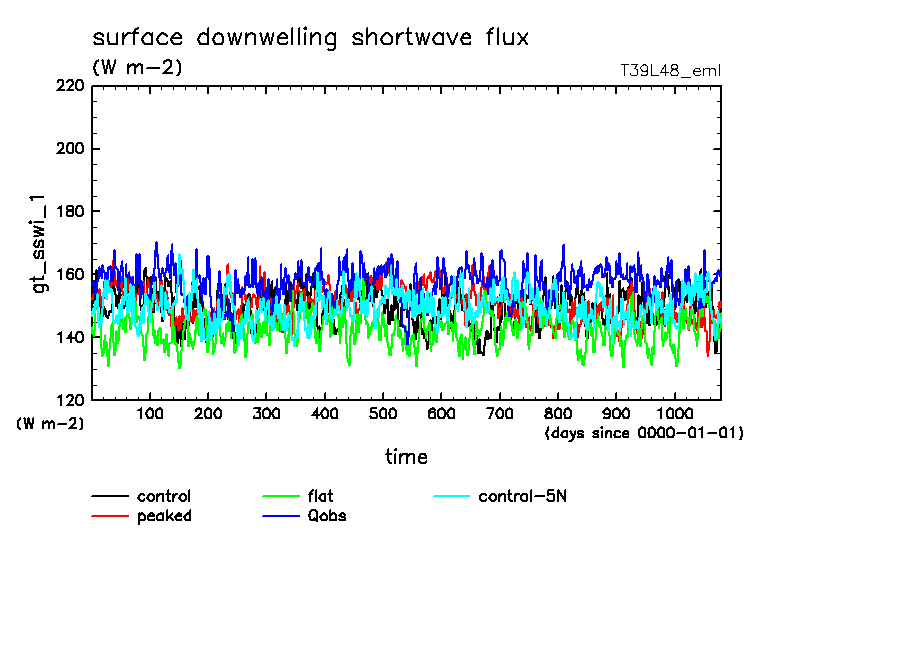 surface downwelling shortwave flux

(W m-2)

T39L48_eml

220
200
180
160
140
120

gt_sswi_1

(W m-2)

100 200 300 400 500 600 700 800 900 1000

(days since 0000-01-01)

time

control
peaked
flat
Qobs
control-5N